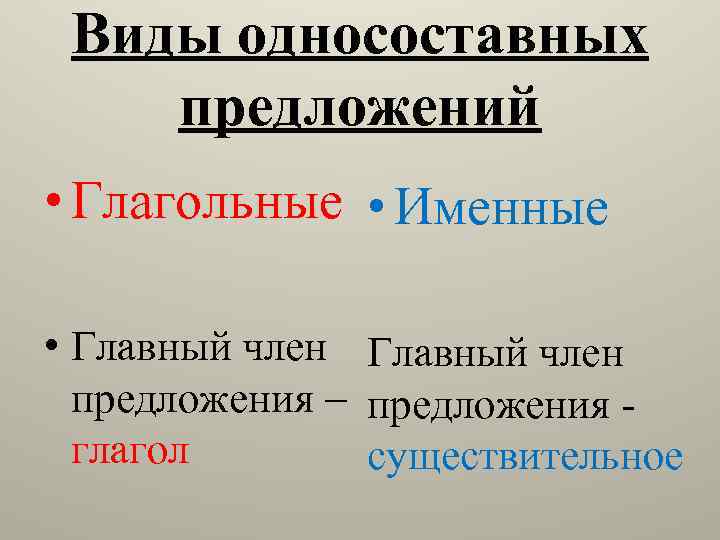 Виды односоставных предложений

• Глагольные

• Главный член предложения – глагол

• Именные

Главный член предложения - существительное